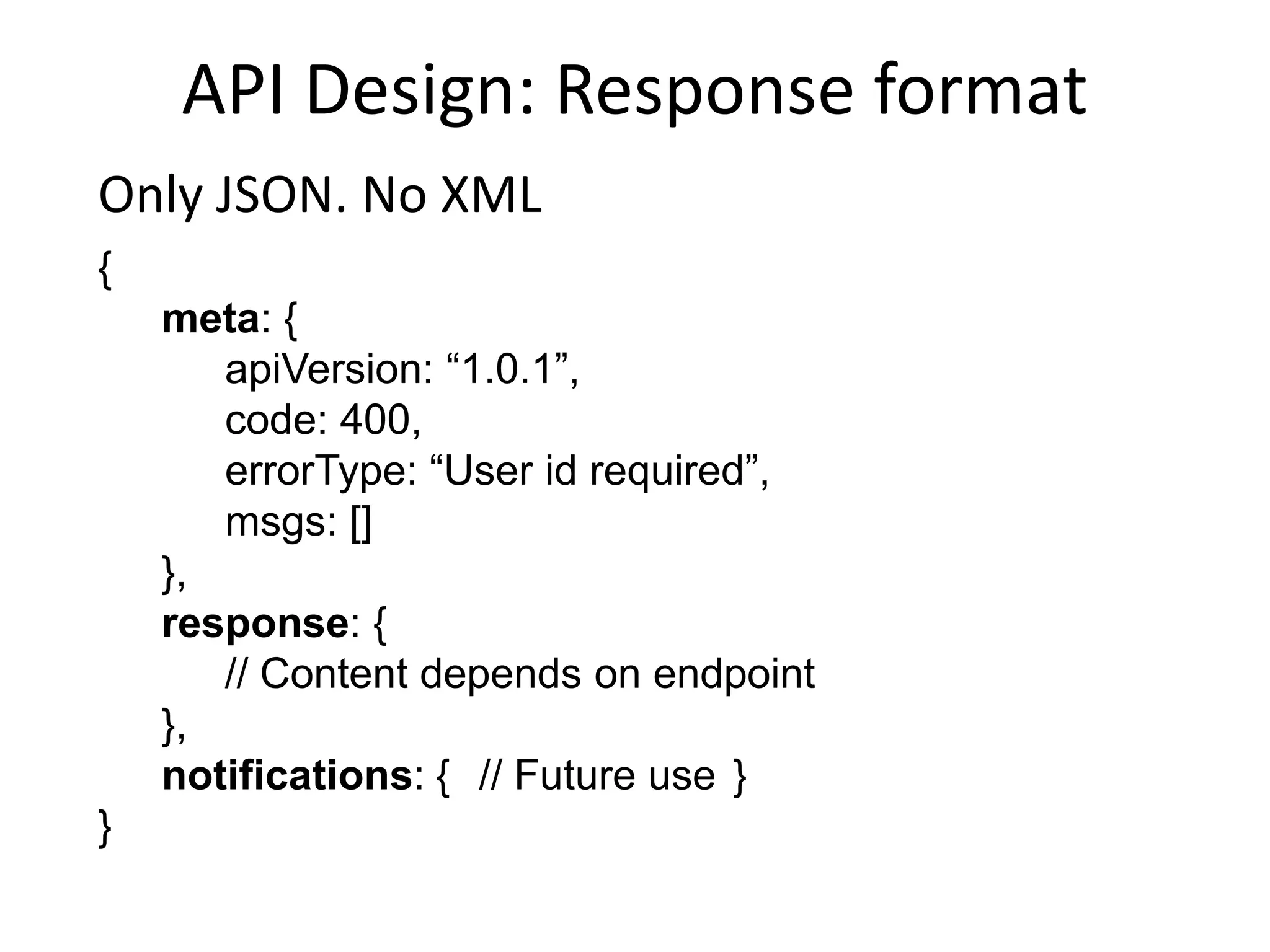 API Design: Response format

Only JSON. No XML

{
meta: {
apiVersion: “1.0.1”,
code: 400,
errorType: “User id required”,
msgs: []
},
response: {
// Content depends on endpoint
},
notifications: { // Future use }
}